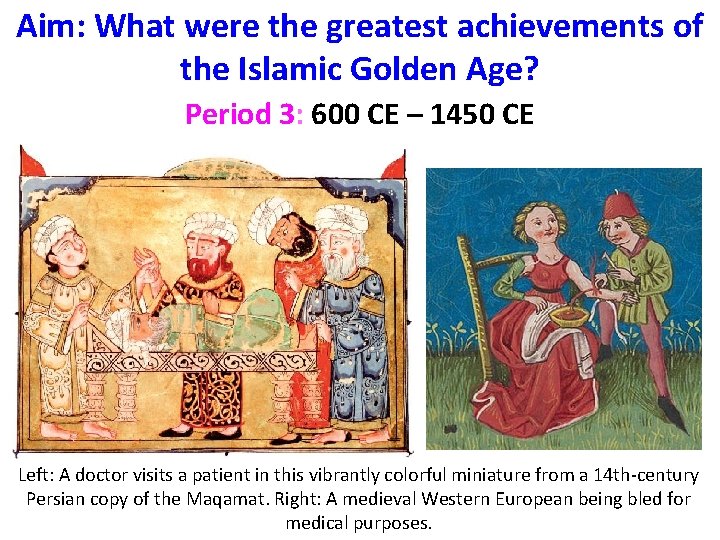 Aim: What were the greatest achievements of the Islamic Golden Age?

Period 3: 600 CE – 1450 CE

Left: A doctor visits a patient in this vibrantly colorful miniature from a 14th-century Persian copy of the Maqamat. Right: A medieval Western European being bled for medical purposes.